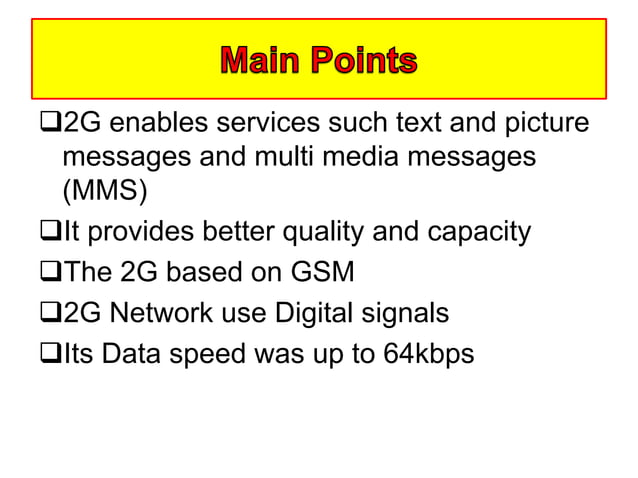 Main Points

❑2G enables services such text and picture messages and multi media messages (MMS)

❑It provides better quality and capacity

❑The 2G based on GSM

❑2G Network use Digital signals

❑Its Data speed was up to 64kbps